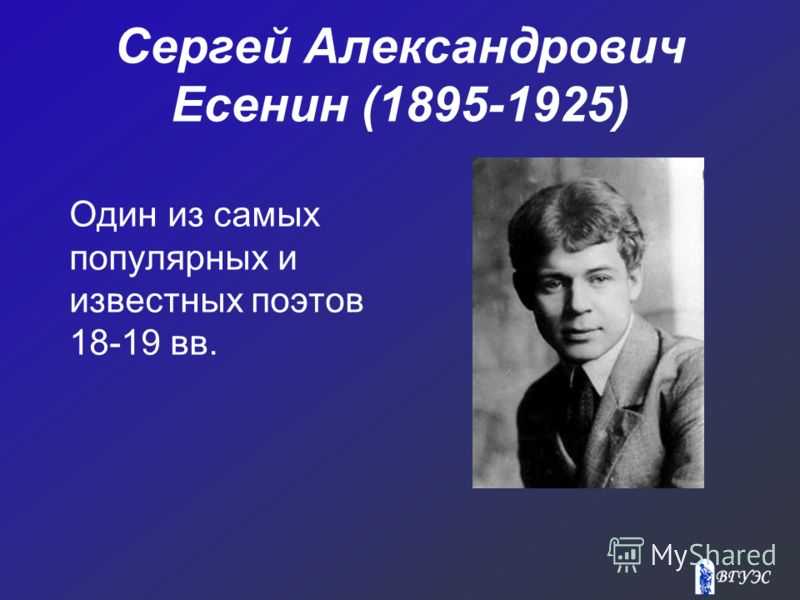 Сергей Александрович Есенин (1895-1925)

Один из самых популярных и известных поэтов 18-19 вв.

MyShared

ВГУЭС